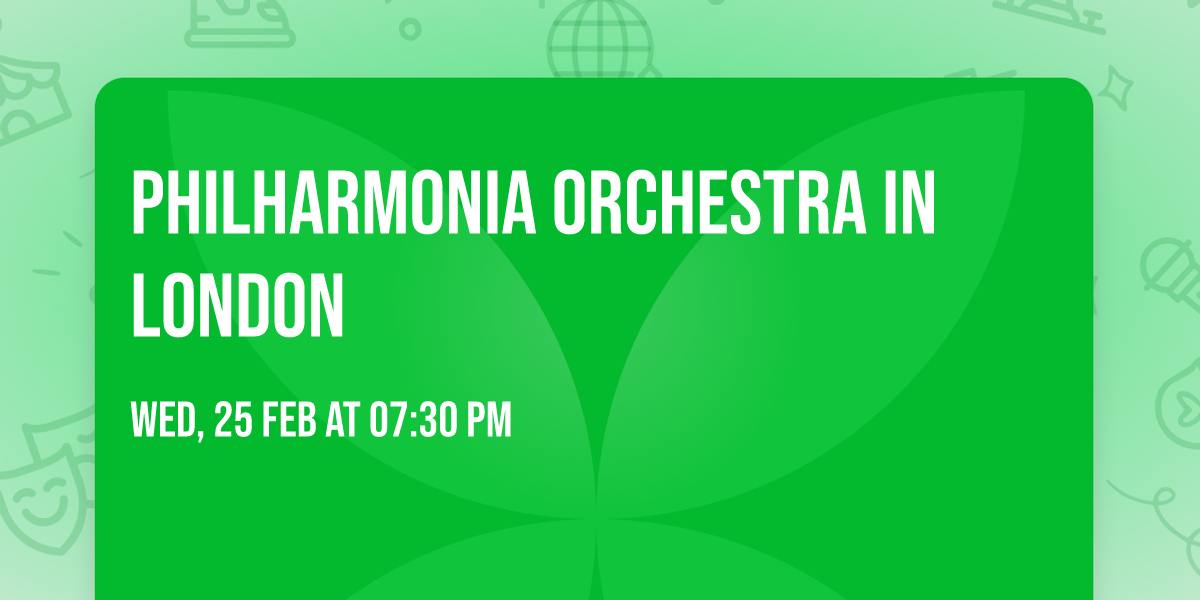 PHILHARMONIA ORCHESTRA IN LONDON

WED, 25 FEB AT 07:30 PM